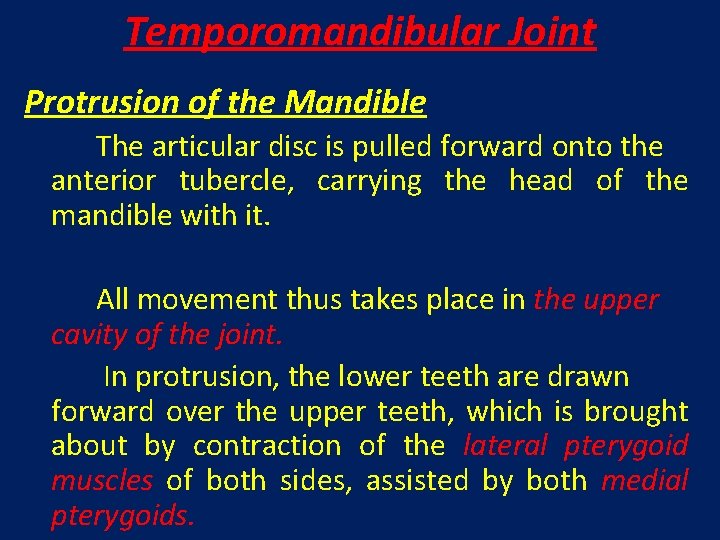 Temporomandibular Joint

Protrusion of the Mandible

The articular disc is pulled forward onto the anterior tubercle, carrying the head of the mandible with it.

All movement thus takes place in the upper cavity of the joint.

In protrusion, the lower teeth are drawn forward over the upper teeth, which is brought about by contraction of the lateral pterygoid muscles of both sides, assisted by both medial pterygoids.